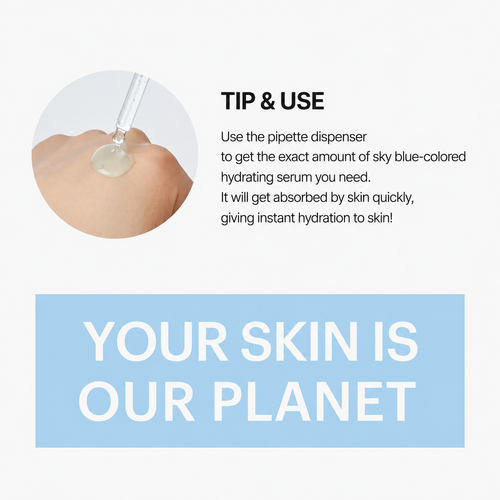 TIP & USE

Use the pipette dispenser
to get the exact amount of sky blue-colored hydrating serum you need.
It will get absorbed by skin quickly, giving instant hydration to skin!

YOUR SKIN IS OUR PLANET